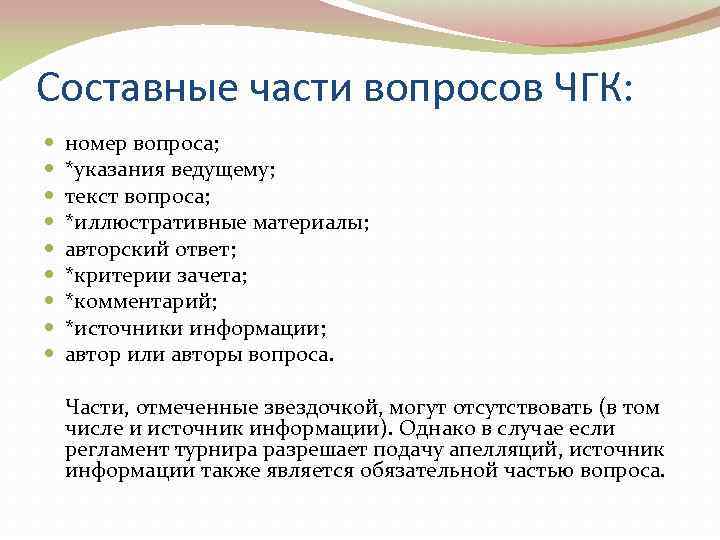 Составные части вопросов ЧГК:

- номер вопроса;
- *указания ведущему;
- текст вопроса;
- *иллюстративные материалы;
- авторский ответ;
- *критерии зачета;
- *комментарий;
- *источники информации;
- автор или авторы вопроса.

Части, отмеченные звездочкой, могут отсутствовать (в том числе и источник информации). Однако в случае если регламент турнира разрешает подачу апелляций, источник информации также является обязательной частью вопроса.